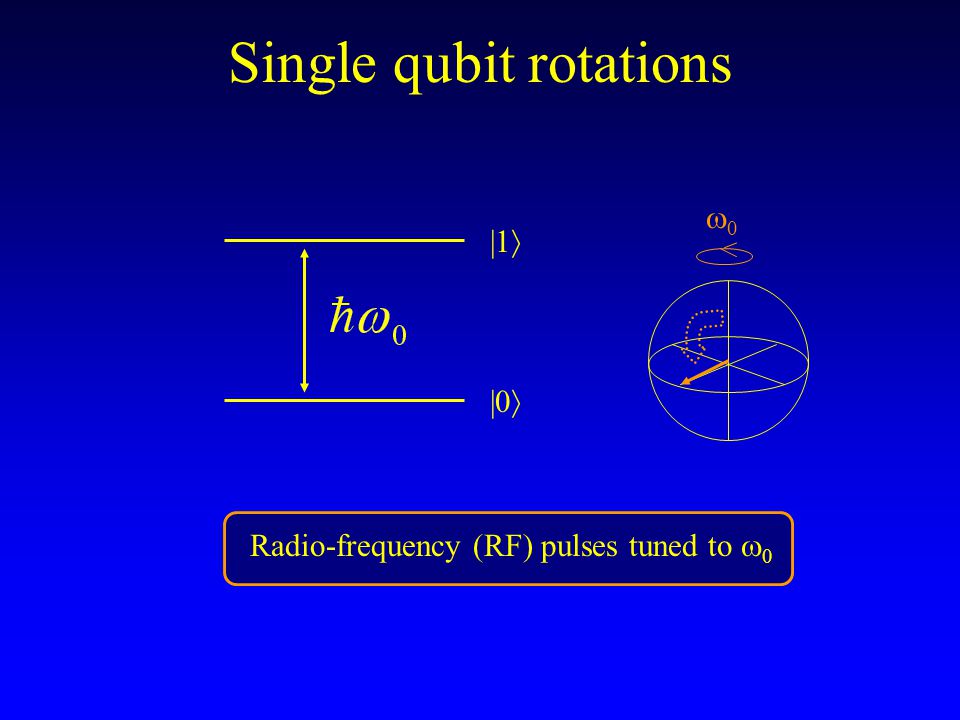 Single qubit rotations

$|1\rangle$

$\hbar\omega_0$

$|0\rangle$

$\omega_0$

Radio-frequency (RF) pulses tuned to $\omega_0$